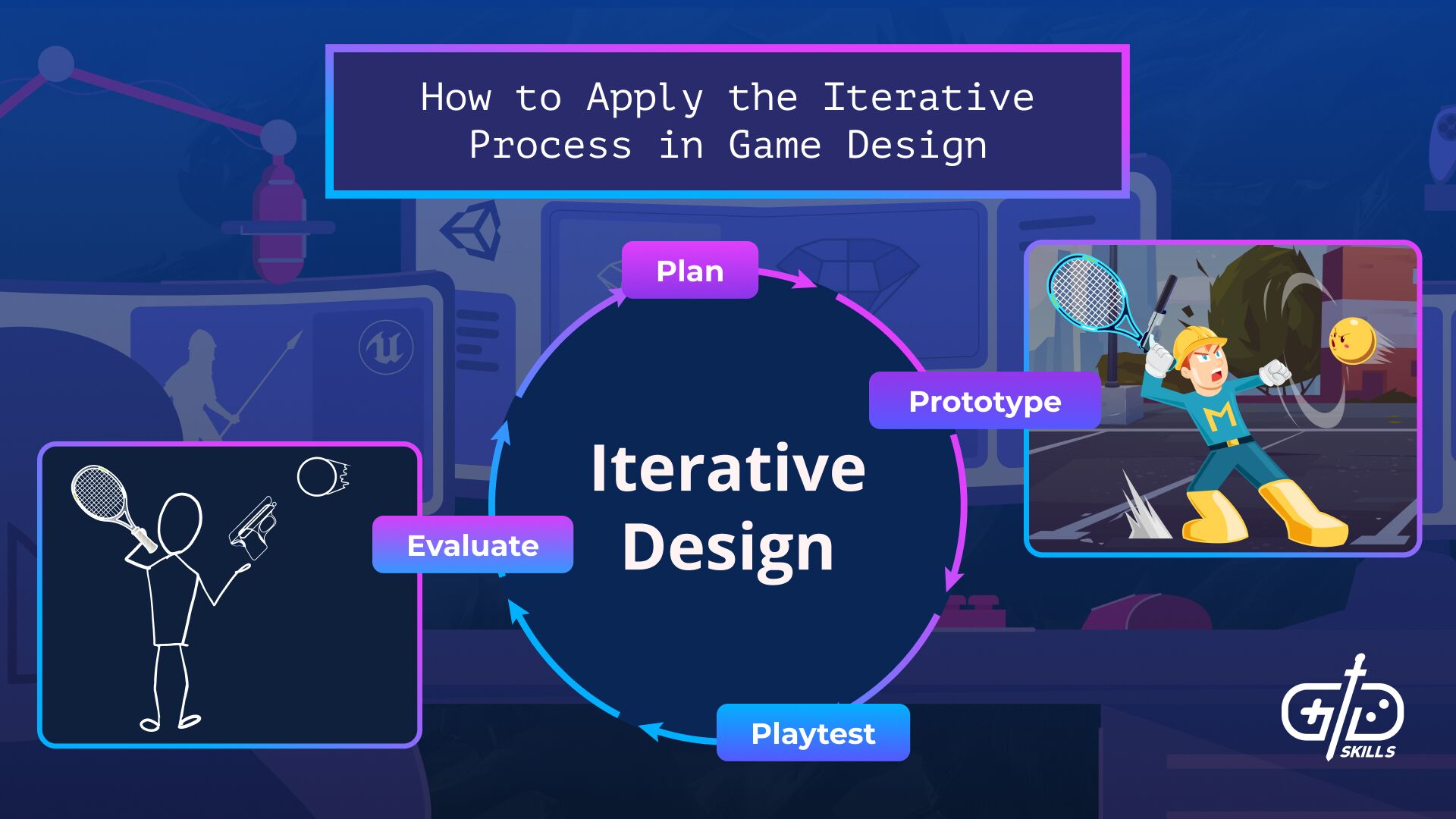 How to Apply the Iterative Process in Game Design

Plan

Prototype

Iterative Design

Evaluate

Playtest

M

GD SKILLS